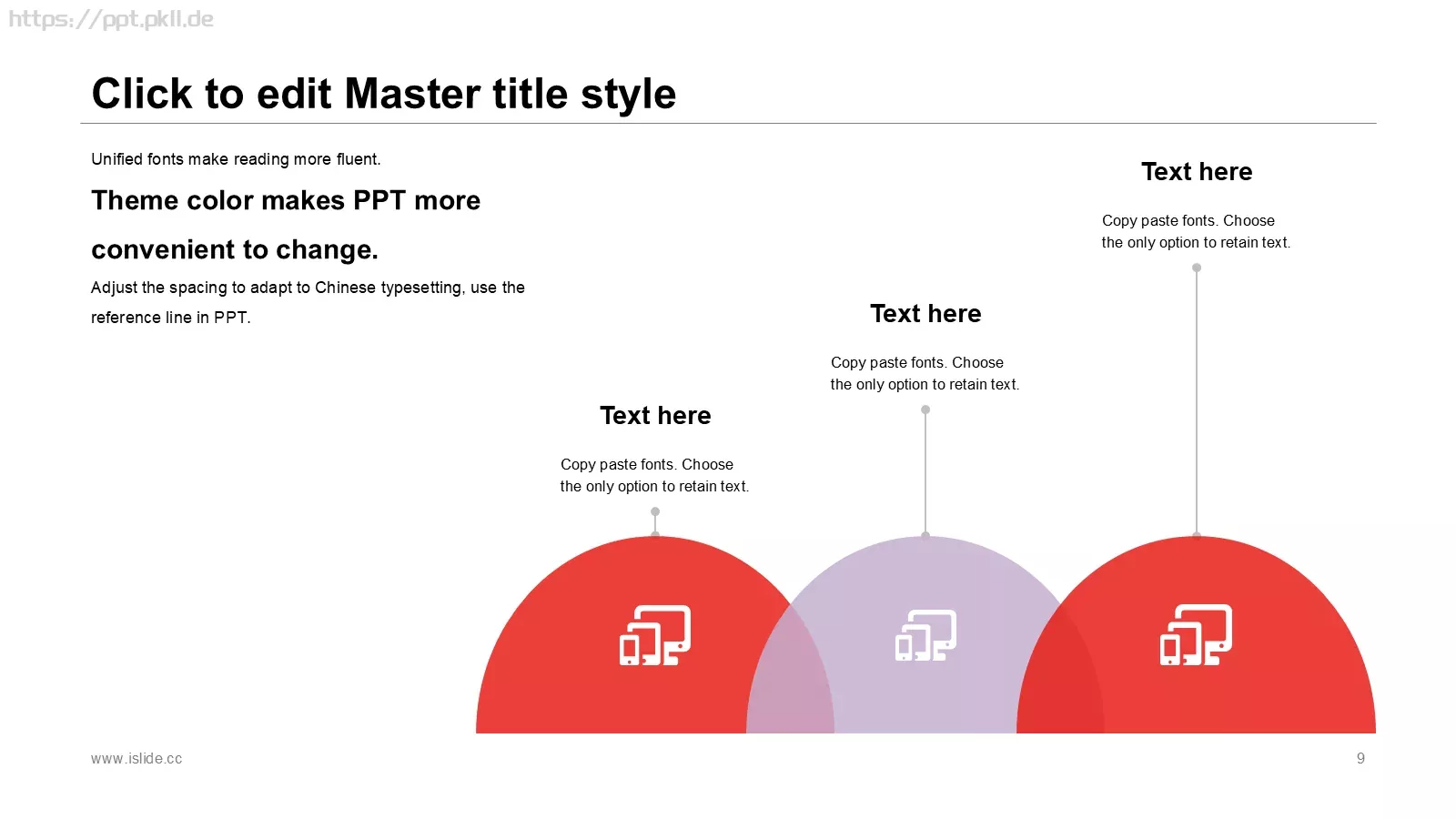 https://ppt.pkll.de

Click to edit Master title style

Unified fonts make reading more fluent.

Theme color makes PPT more convenient to change.

Adjust the spacing to adapt to Chinese typesetting, use the reference line in PPT.

Text here

Copy paste fonts. Choose the only option to retain text.

Text here

Copy paste fonts. Choose the only option to retain text.

Text here

Copy paste fonts. Choose the only option to retain text.

www.islide.cc

9